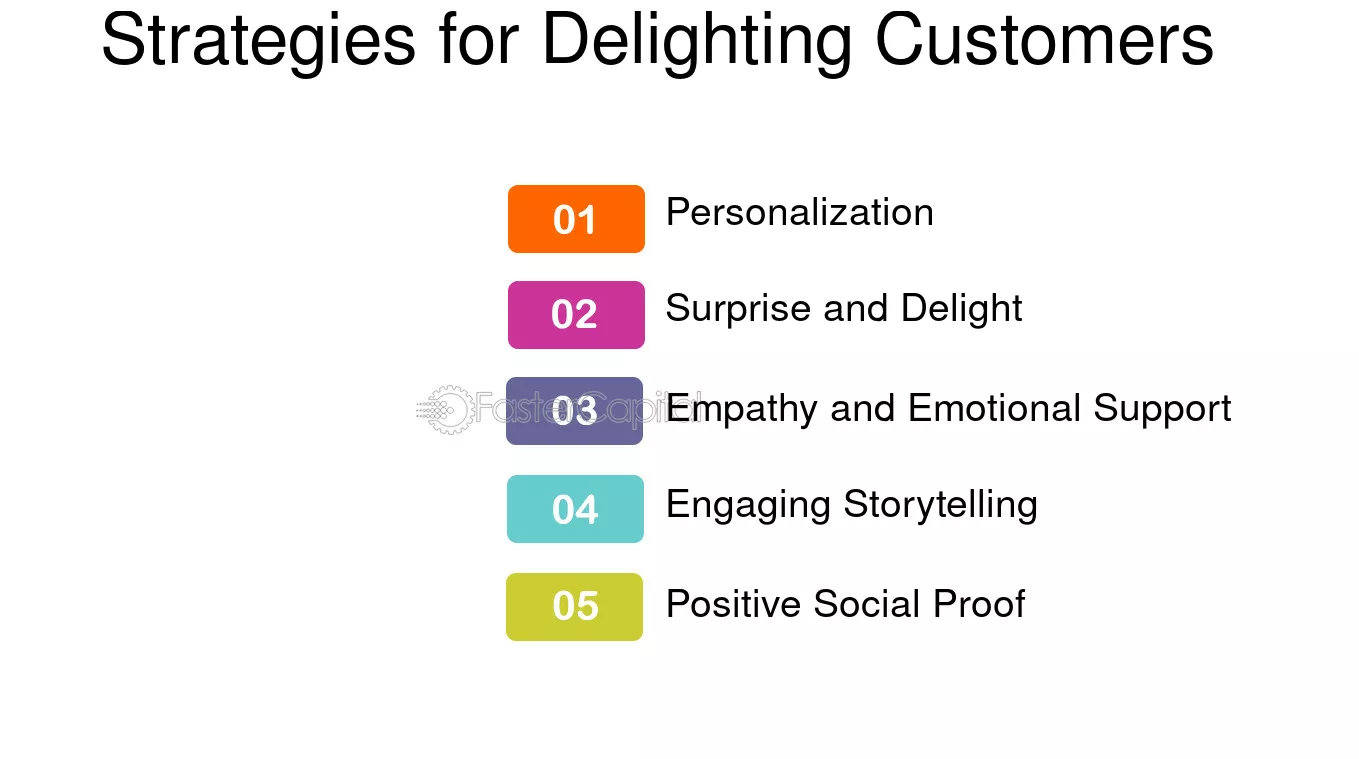 Strategies for Delighting Customers

01 Personalization

02 Surprise and Delight

03 Empathy and Emotional Support

04 Engaging Storytelling

05 Positive Social Proof

FasterCapital